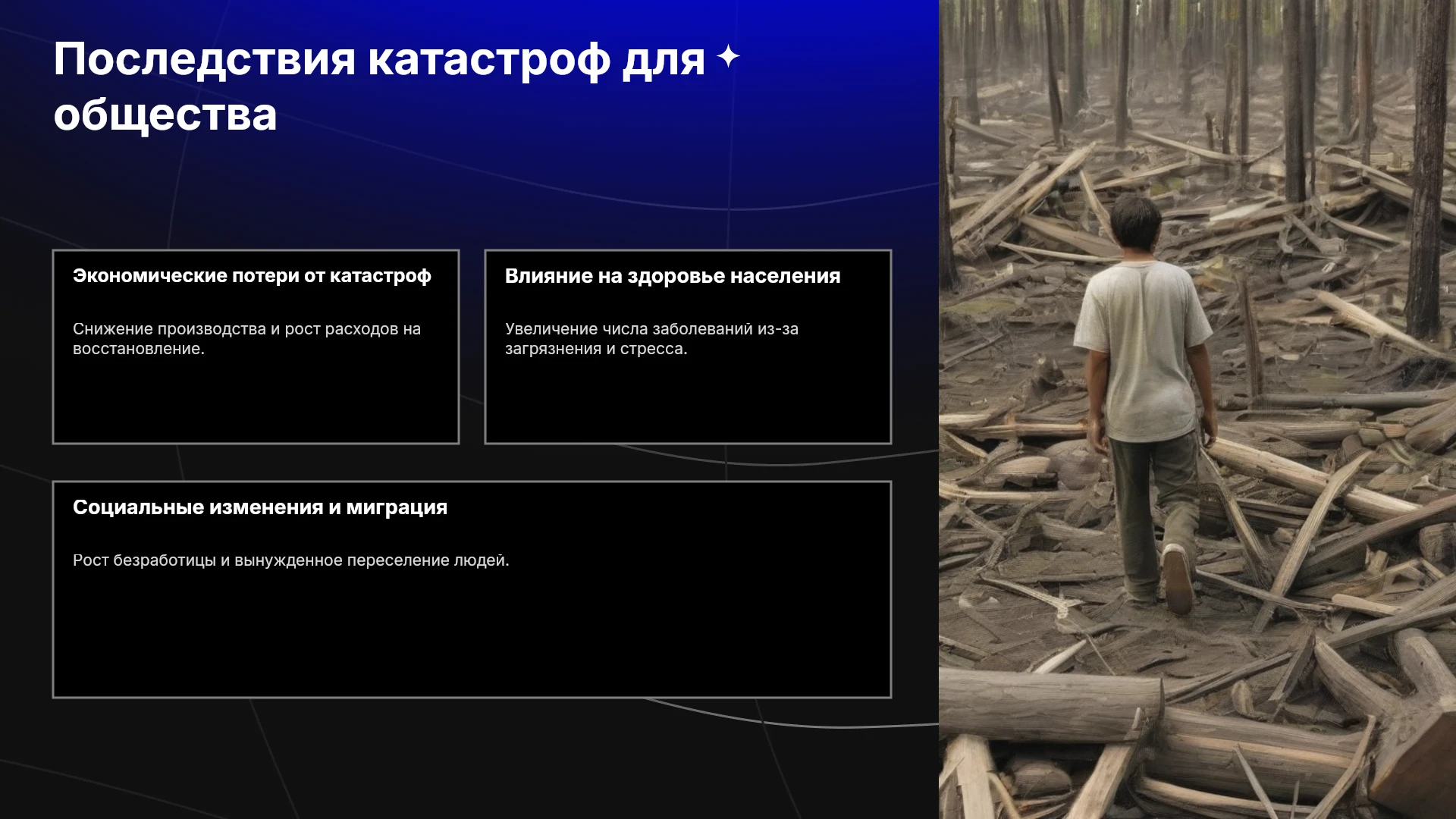 Последствия катастроф для общества

Экономические потери от катастроф

Снижение производства и рост расходов на восстановление.

Влияние на здоровье населения

Увеличение числа заболеваний из-за загрязнения и стресса.

Социальные изменения и миграция

Рост безработицы и вынужденное переселение людей.